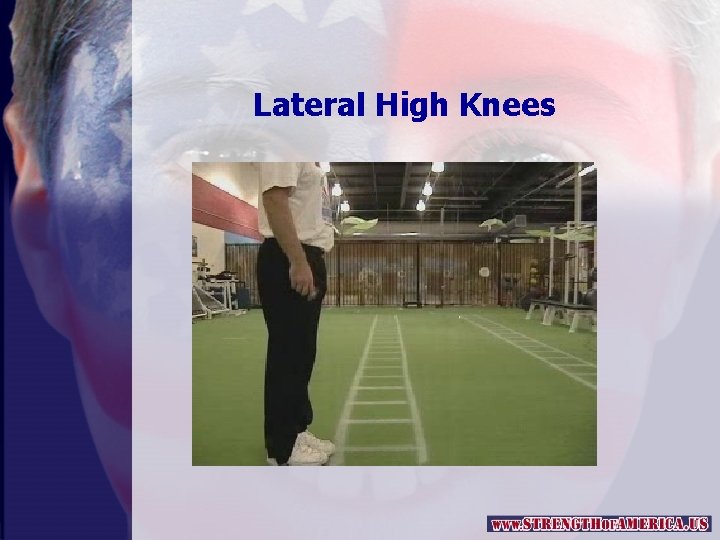 Lateral High Knees

www.STRENGTHofAMERICA.US